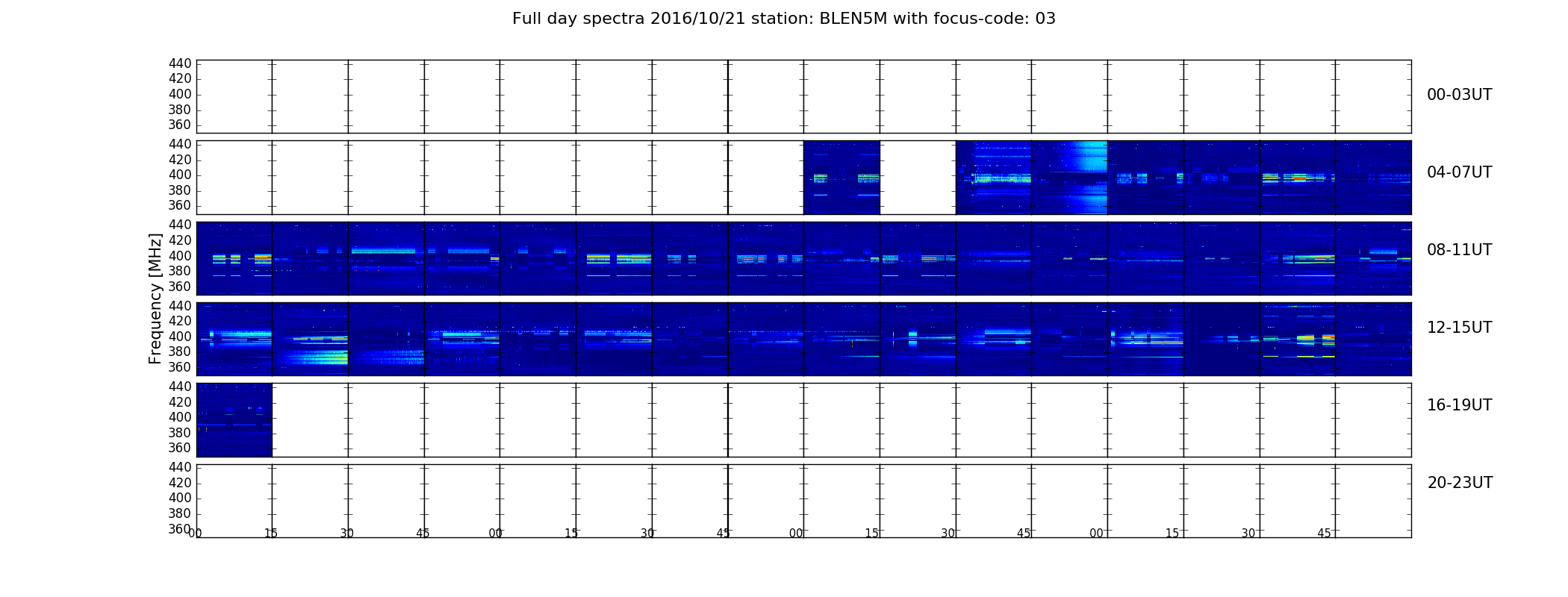 Full day spectra 2016/10/21 station: BLEN5M with focus-code: 03

Frequency [MHz]

440
420
400
380
360
00-03UT

440
420
400
380
360
04-07UT

440
420
400
380
360
08-11UT

440
420
400
380
360
12-15UT

440
420
400
380
360
16-19UT

440
420
400
380
360
20-23UT

00 15 30 45 00 15 30 45 00 15 30 45 00 15 30 45